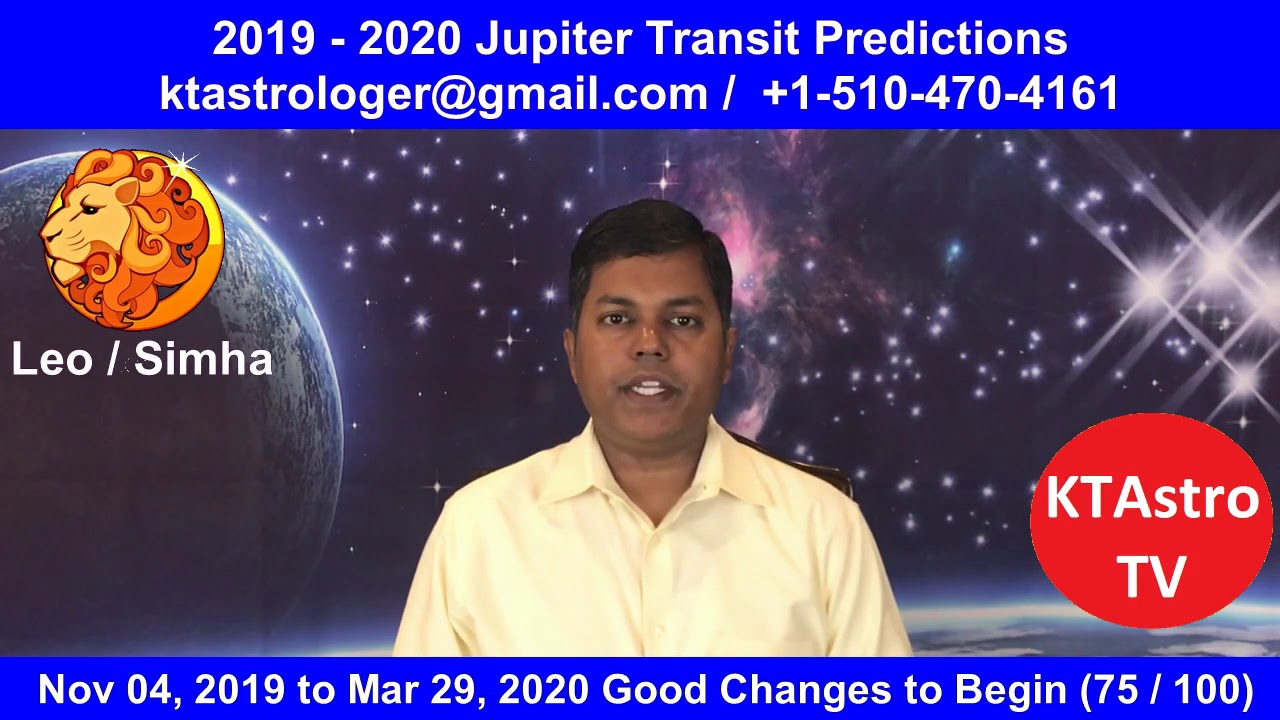 2019 - 2020 Jupiter Transit Predictions
ktastrologer@gmail.com / +1-510-470-4161

Leo / Simha

KTAstro TV

Nov 04, 2019 to Mar 29, 2020 Good Changes to Begin (75 / 100)